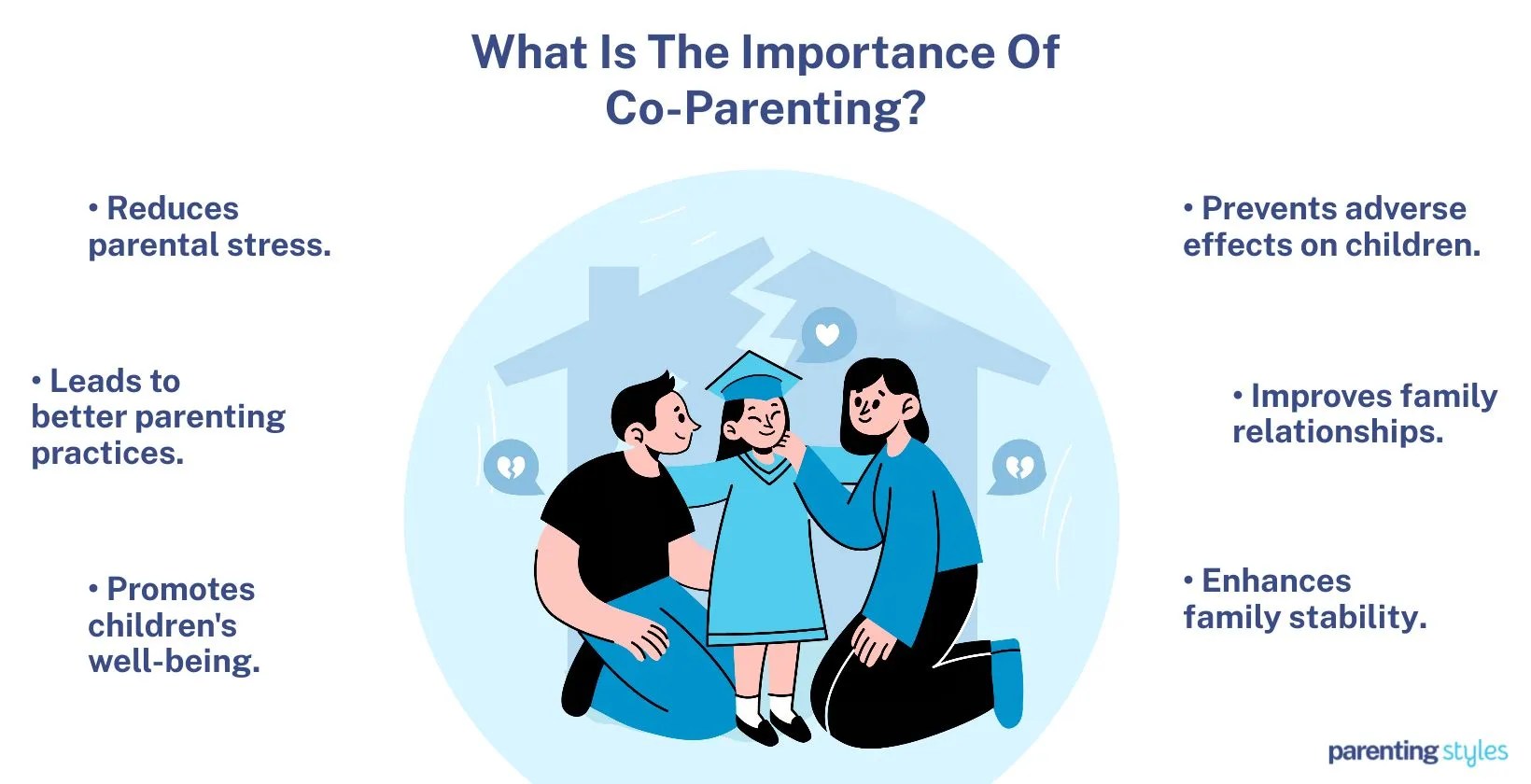 What Is The Importance Of Co-Parenting?

• Reduces parental stress.

• Leads to better parenting practices.

• Promotes children's well-being.

• Prevents adverse effects on children.

• Improves family relationships.

• Enhances family stability.

parenting styles